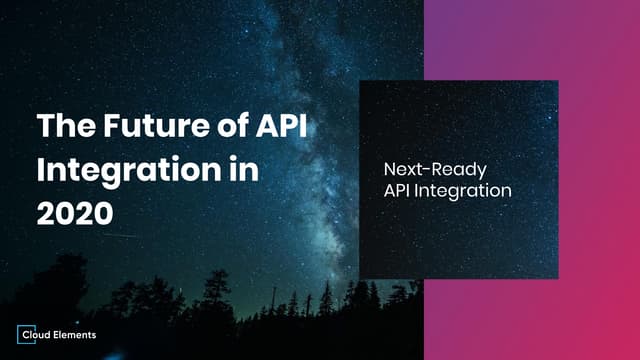 The Future of API Integration in 2020

Next-Ready API Integration

Cloud Elements